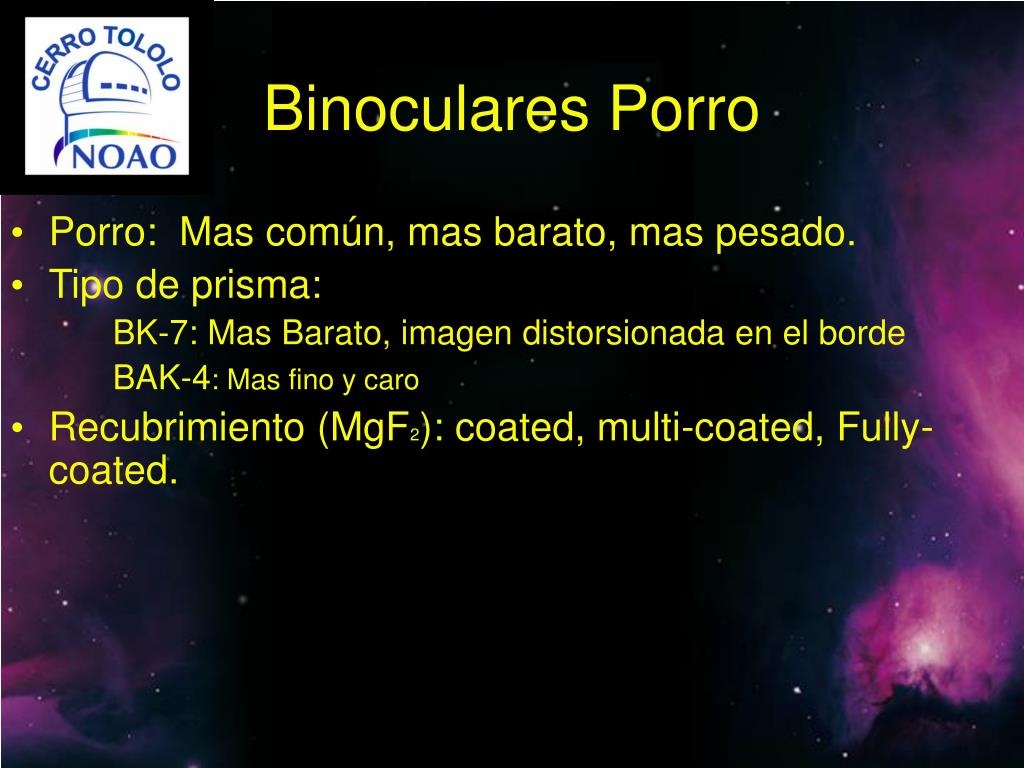 CERRO TOLOLO
NOAO

Binoculares Porro

• Porro: Mas común, mas barato, mas pesado.
• Tipo de prisma:
BK-7: Mas Barato, imagen distorsionada en el borde
BAK-4: Mas fino y caro
• Recubrimiento ($MgF_2$): coated, multi-coated, Fully-coated.